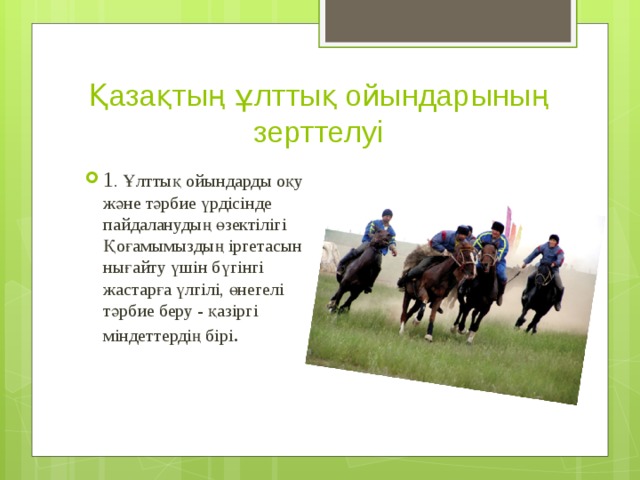 Қазақтың ұлттық ойындарының зерттелуі

1. Ұлттық ойындарды оқу және тәрбие үрдісінде пайдаланудың өзектілігі Қоғамымыздың іргетасын нығайту үшін бүгінгі жастарға үлгілі, өнегелі тәрбие беру - қазіргі міндеттердің бірі.